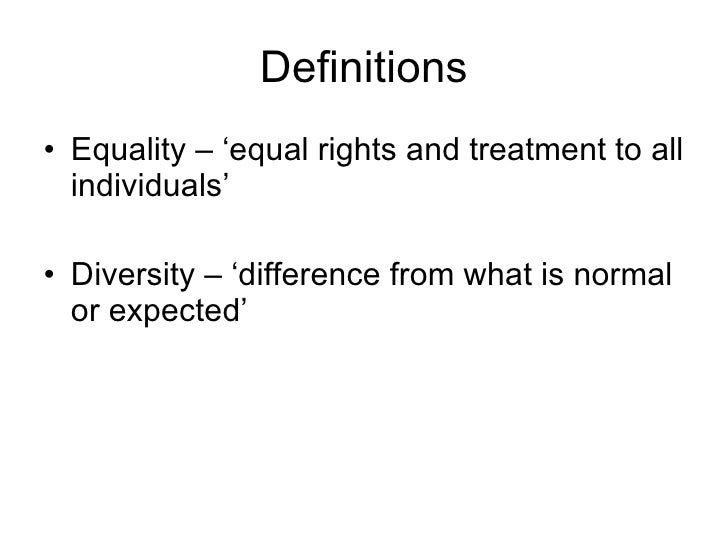 Definitions

• Equality – ‘equal rights and treatment to all individuals’

• Diversity – ‘difference from what is normal or expected’